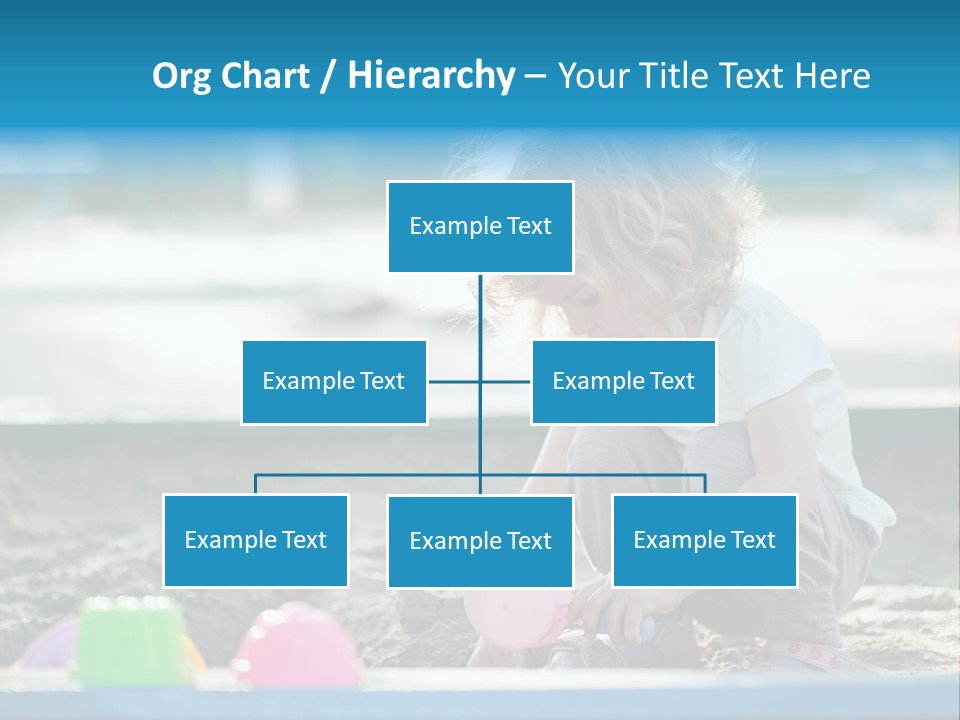 Org Chart / Hierarchy – Your Title Text Here

Example Text

Example Text

Example Text

Example Text

Example Text

Example Text